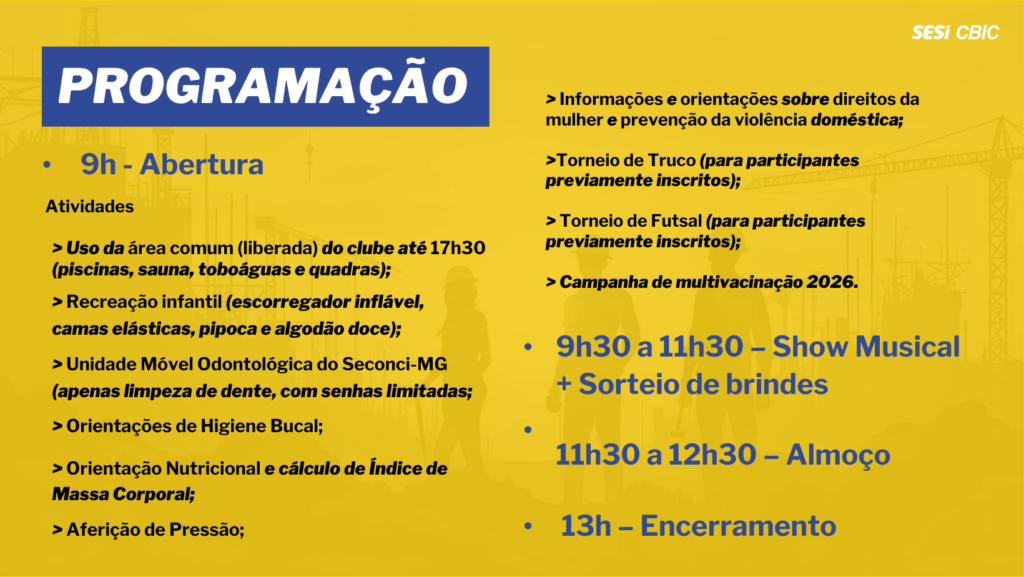 SESI CBIC

PROGRAMAÇÃO

• 9h - Abertura

Atividades

> Uso da área comum (liberada) do clube até 17h30 (piscinas, sauna, toboáguas e quadras);

> Recreação infantil (escorregador inflável, camas elásticas, pipoca e algodão doce);

> Unidade Móvel Odontológica do Seconci-MG (apenas limpeza de dente, com senhas limitadas;

> Orientações de Higiene Bucal;

> Orientação Nutricional e cálculo de Índice de Massa Corporal;

> Aferição de Pressão;

> Informações e orientações sobre direitos da mulher e prevenção da violência doméstica;

>Torneio de Truco (para participantes previamente inscritos);

> Torneio de Futsal (para participantes previamente inscritos);

> Campanha de multivacinação 2026.

• 9h30 a 11h30 – Show Musical + Sorteio de brindes

• 11h30 a 12h30 – Almoço

• 13h – Encerramento